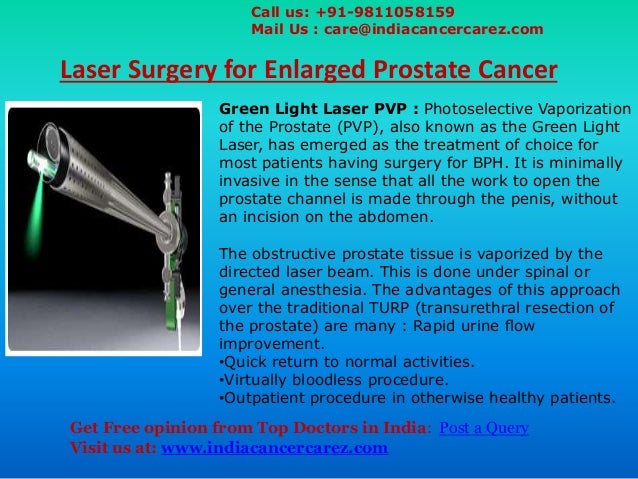 Call us: +91-9811058159
Mail Us : care@indiacancercarez.com

Laser Surgery for Enlarged Prostate Cancer

Green Light Laser PVP : Photoselective Vaporization of the Prostate (PVP), also known as the Green Light Laser, has emerged as the treatment of choice for most patients having surgery for BPH. It is minimally invasive in the sense that all the work to open the prostate channel is made through the penis, without an incision on the abdomen.

The obstructive prostate tissue is vaporized by the directed laser beam. This is done under spinal or general anesthesia. The advantages of this approach over the traditional TURP (transurethral resection of the prostate) are many : Rapid urine flow improvement.
•Quick return to normal activities.
•Virtually bloodless procedure.
•Outpatient procedure in otherwise healthy patients.

Get Free opinion from Top Doctors in India: Post a Query
Visit us at: www.indiacancercarez.com